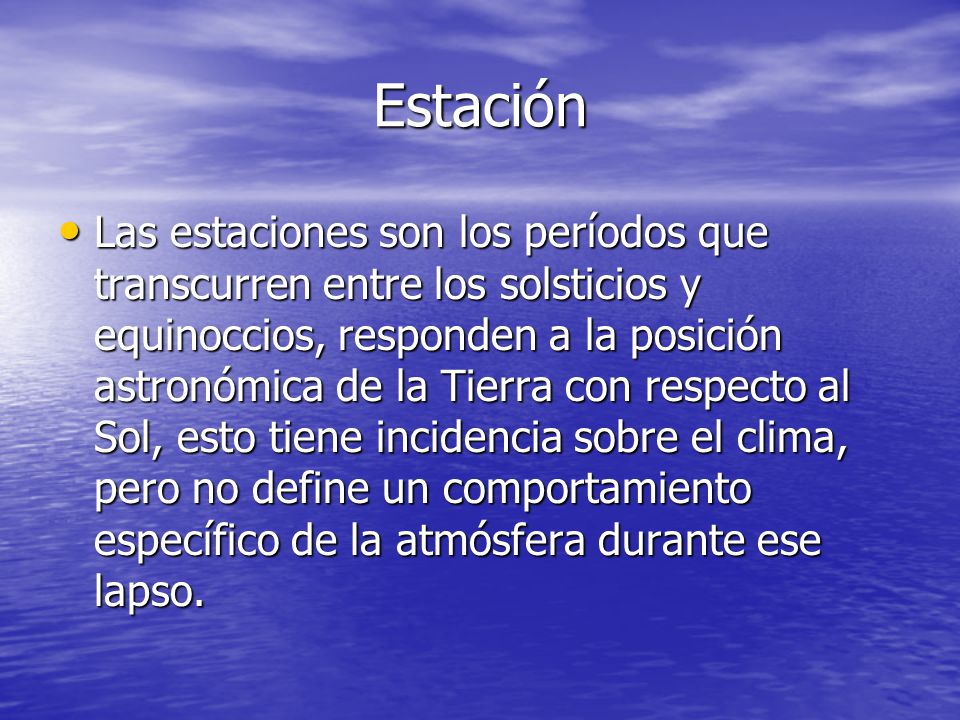 Estación

• Las estaciones son los períodos que transcurren entre los solsticios y equinoccios, responden a la posición astronómica de la Tierra con respecto al Sol, esto tiene incidencia sobre el clima, pero no define un comportamiento específico de la atmósfera durante ese lapso.